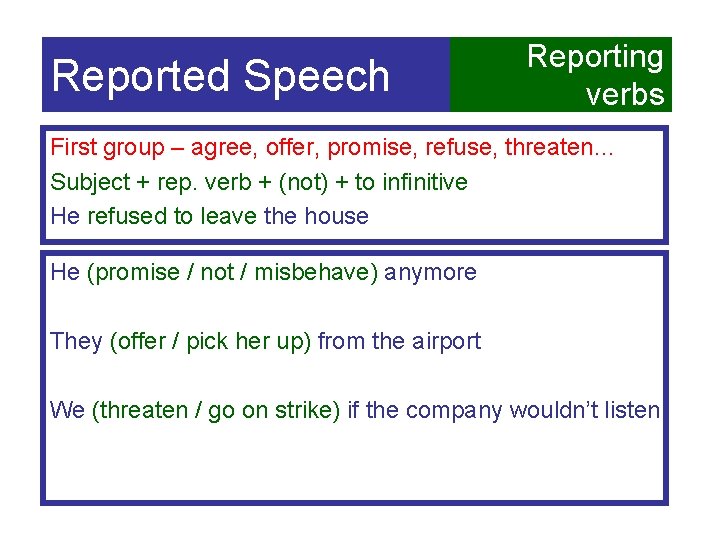 Reported Speech

Reporting verbs

First group – agree, offer, promise, refuse, threaten...
Subject + rep. verb + (not) + to infinitive
He refused to leave the house

He (promise / not / misbehave) anymore

They (offer / pick her up) from the airport

We (threaten / go on strike) if the company wouldn't listen